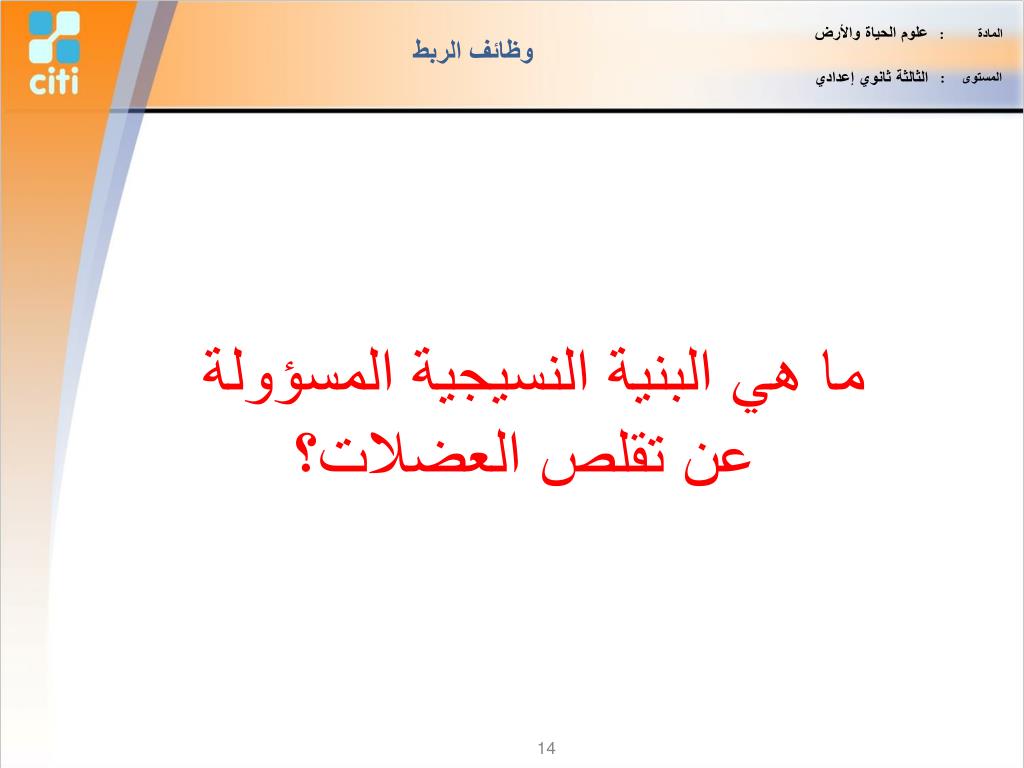 citi

وظائف الربط

المادة : علوم الحياة والأرض

المستوى : الثالثة ثانوي إعدادي

ما هي البنية النسيجية المسؤولة عن تقلص العضلات؟

14